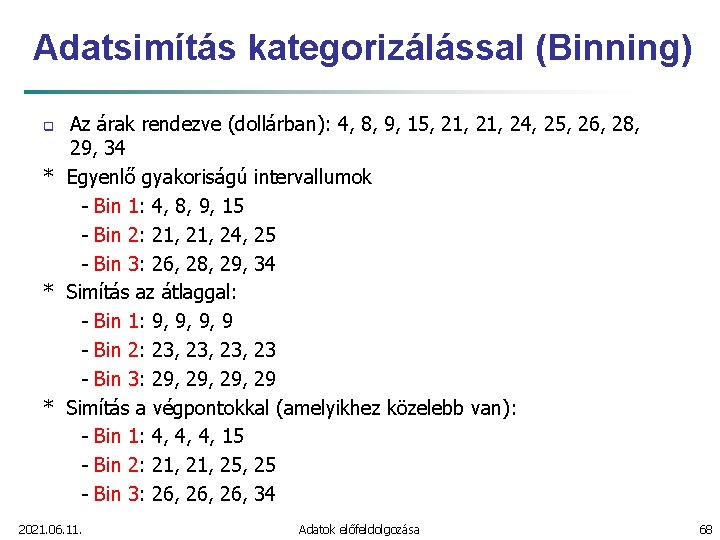 Adatsimítás kategorizálással (Binning)

Az árak rendezve (dollárban): 4, 8, 9, 15, 21, 21, 24, 25, 26, 28, 29, 34

* Egyenlő gyakoriságú intervallumok
- Bin 1: 4, 8, 9, 15
- Bin 2: 21, 21, 24, 25
- Bin 3: 26, 28, 29, 34

* Simítás az átlaggal:
- Bin 1: 9, 9, 9, 9
- Bin 2: 23, 23, 23, 23
- Bin 3: 29, 29, 29, 29

* Simítás a végpontokkal (amelyikhez közelebb van):
- Bin 1: 4, 4, 4, 15
- Bin 2: 21, 21, 25, 25
- Bin 3: 26, 26, 26, 34

2021.06.11.

Adatok előfeldolgozása

68